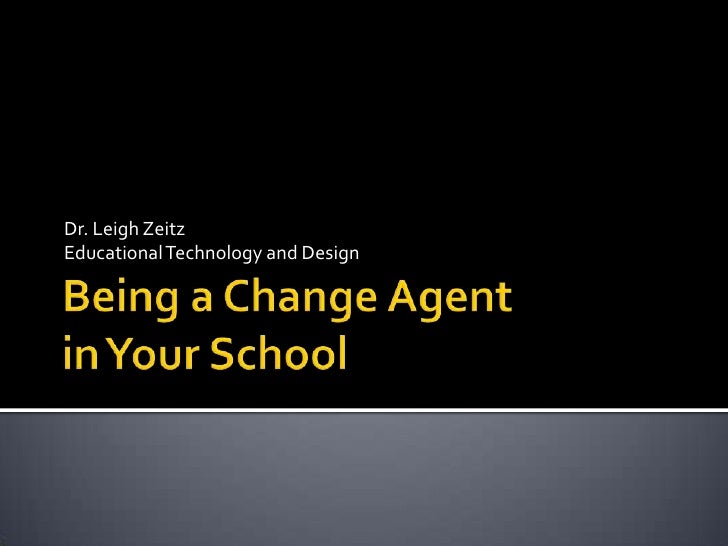 Dr. Leigh Zeitz
Educational Technology and Design

Being a Change Agent in Your School